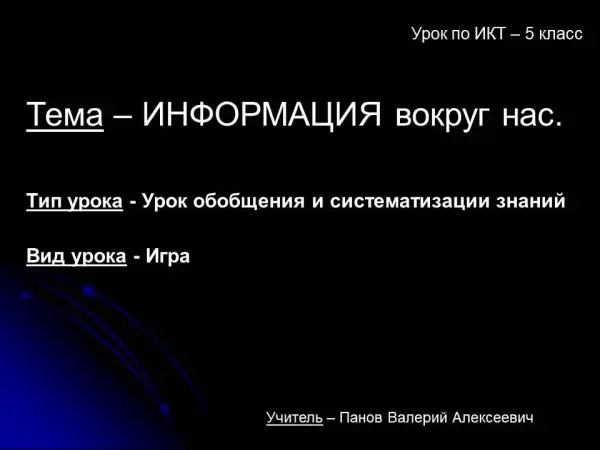 Урок по ИКТ – 5 класс

Тема – ИНФОРМАЦИЯ вокруг нас.

Тип урока - Урок обобщения и систематизации знаний

Вид урока - Игра

Учитель – Панов Валерий Алексеевич